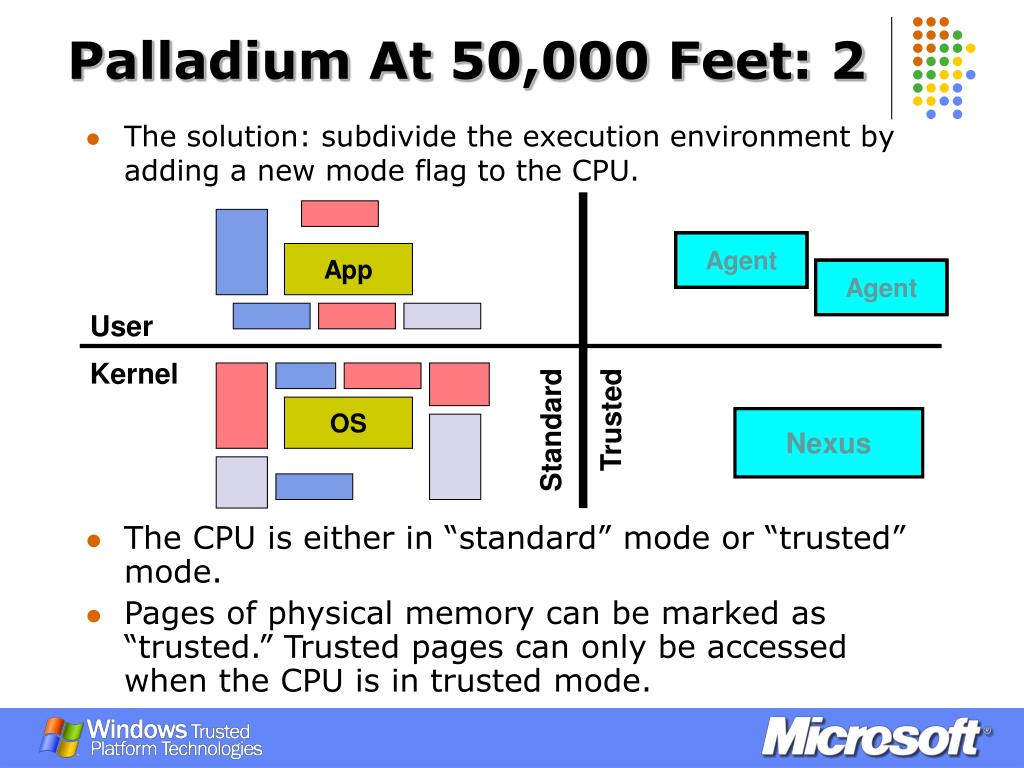 Palladium At 50,000 Feet: 2

The solution: subdivide the execution environment by adding a new mode flag to the CPU.

App

Agent

Agent

User

Kernel

OS

Standard

Trusted

Nexus

The CPU is either in “standard” mode or “trusted” mode.

Pages of physical memory can be marked as “trusted.” Trusted pages can only be accessed when the CPU is in trusted mode.

Windows Trusted Platform Technologies

Microsoft®